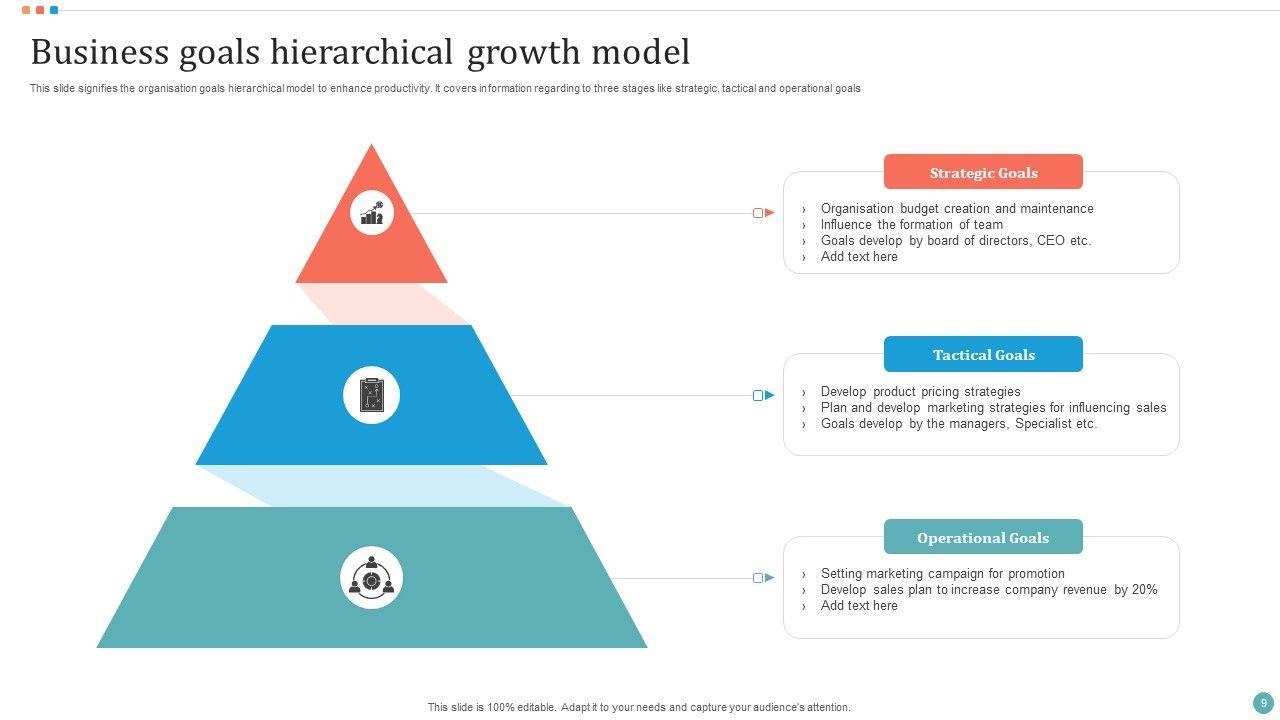 Business goals hierarchical growth model

This slide signifies the organisation goals hierarchical model to enhance productivity. It covers information regarding to three stages like strategic, tactical and operational goals

Strategic Goals

› Organisation budget creation and maintenance
› Influence the formation of team
› Goals develop by board of directors, CEO etc.
› Add text here

Tactical Goals

› Develop product pricing strategies
› Plan and develop marketing strategies for influencing sales
› Goals develop by the managers, Specialist etc.

Operational Goals

› Setting marketing campaign for promotion
› Develop sales plan to increase company revenue by 20%
› Add text here

This slide is 100% editable. Adapt it to your needs and capture your audience's attention.

9